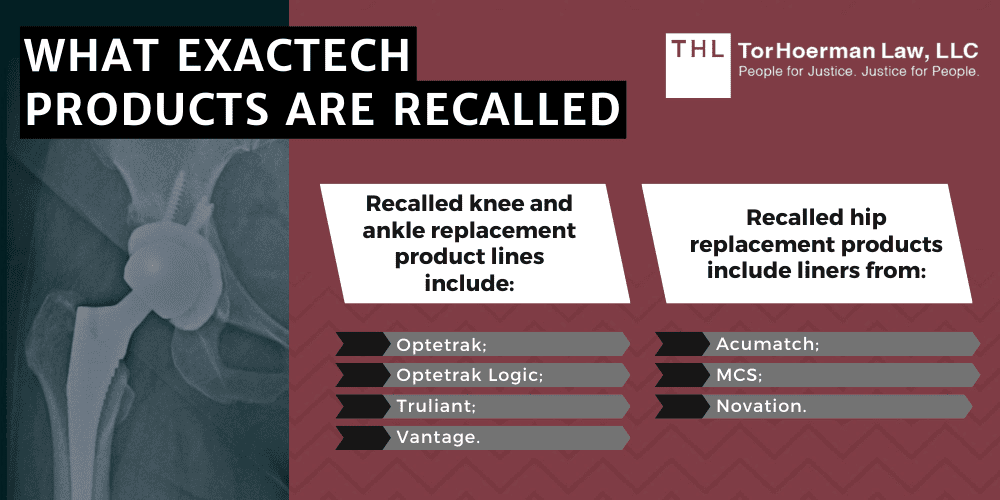 WHAT EXACTECH PRODUCTS ARE RECALLED

THL TorHoerman Law, LLC
People for Justice. Justice for People.

Recalled knee and ankle replacement product lines include:

Optetrak;
Optetrak Logic;
Truliant;
Vantage.

Recalled hip replacement products include liners from:

Acumatch;
MCS;
Novation.